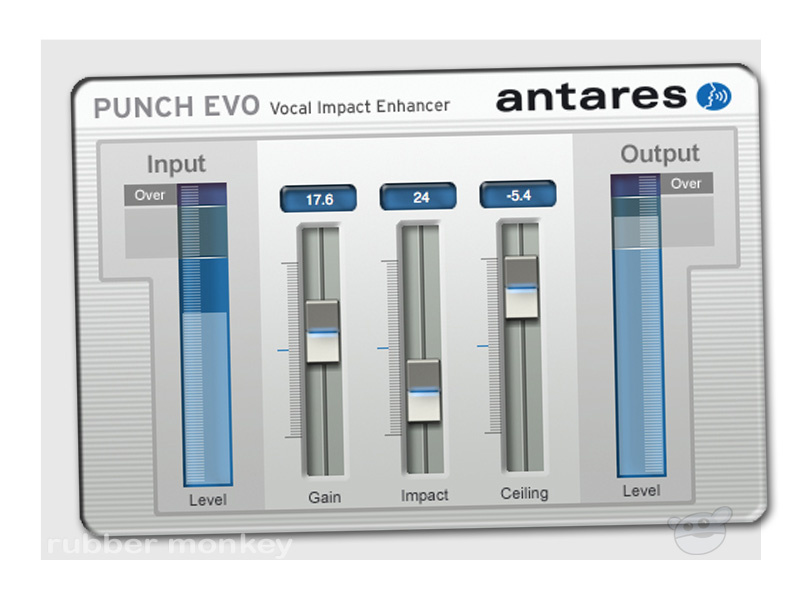 PUNCH EVO Vocal Impact Enhancer
antares

Input
Over
Level

17.6
Gain

24
Impact

-5.4
Ceiling

Output
Over
Level

rubber monkey